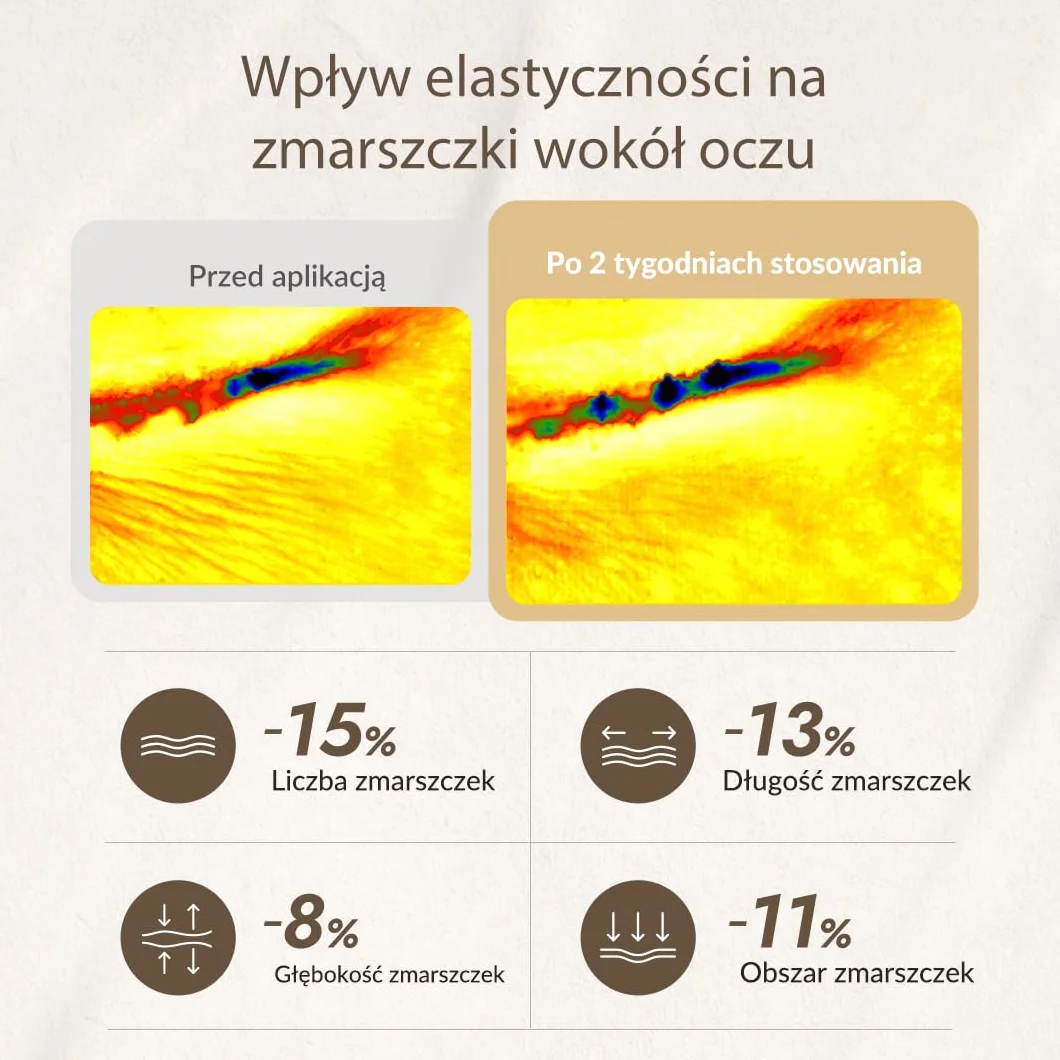 Wpływ elastyczności na zmarszczki wokół oczu

Przed aplikacją

Po 2 tygodniach stosowania

-15%
Liczba zmarszczek

-13%
Długość zmarszczek

-8%
Głębokość zmarszczek

-11%
Obszar zmarszczek